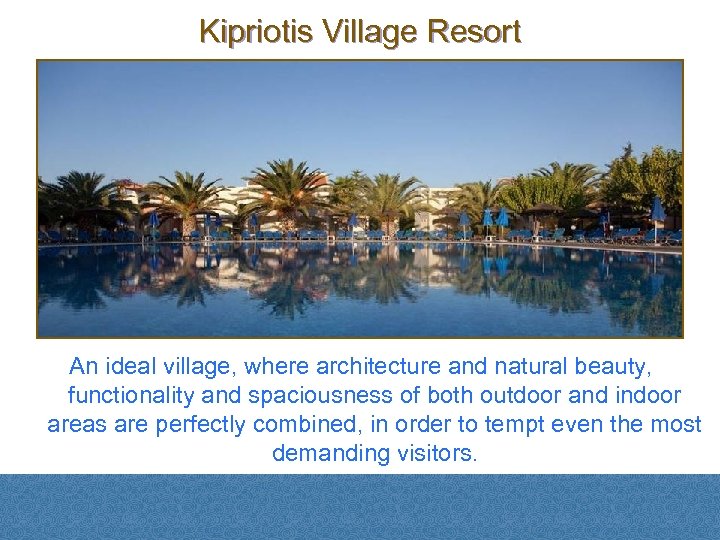 Kipriotis Village Resort

An ideal village, where architecture and natural beauty, functionality and spaciousness of both outdoor and indoor areas are perfectly combined, in order to tempt even the most demanding visitors.